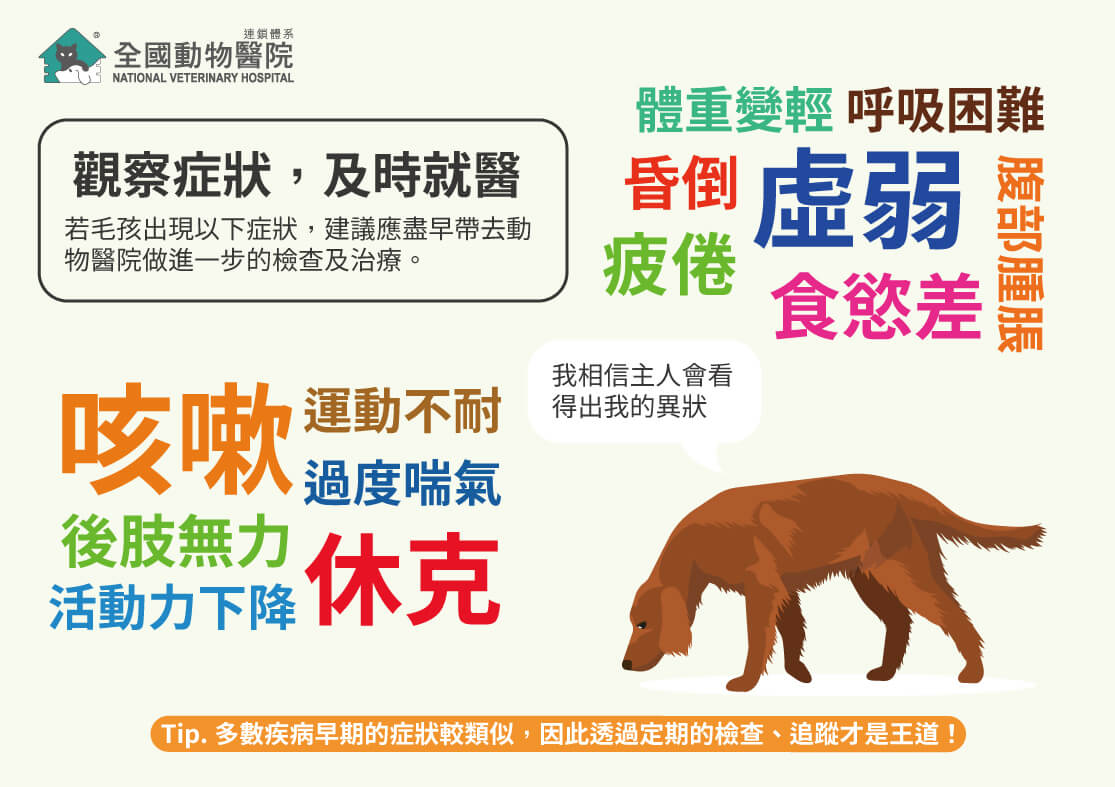 連鎖體系
全國動物醫院
NATIONAL VETERINARY HOSPITAL

觀察症狀，及時就醫
若毛孩出現以下症狀，建議應盡早帶去動物醫院做進一步的檢查及治療。

體重變輕 呼吸困難
昏倒
虛弱
腹部腫脹
疲倦
食慾差

我相信主人會看得出我的異狀

咳嗽
運動不耐
過度喘氣
後肢無力
休克
活動力下降

Tip. 多數疾病早期的症狀較類似，因此透過定期的檢查、追蹤才是王道！